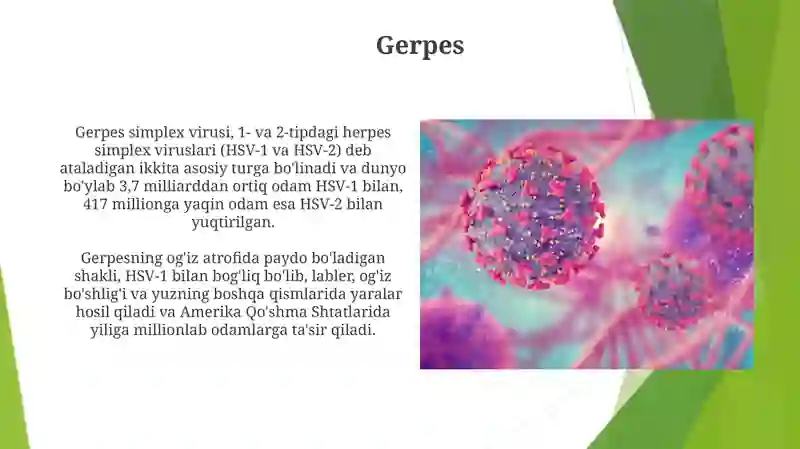 Gerpes

Gerpes simplex virusi, 1- va 2-tipdagi herpes simplex viruslari (HSV-1 va HSV-2) deb ataladigan ikkita asosiy turga bo'linadi va dunyo bo'ylab 3,7 milliarddan ortiq odam HSV-1 bilan, 417 millionga yaqin odam esa HSV-2 bilan yuqtirilgan.

Gerpesning og'iz atrofida paydo bo'ladigan shakli, HSV-1 bilan bog'liq bo'lib, labler, og'iz bo'shlig'i va yuzning boshqa qismlarida yaralar hosil qiladi va Amerika Qo'shma Shtatlarida yiliga millionlab odamlarga ta'sir qiladi.